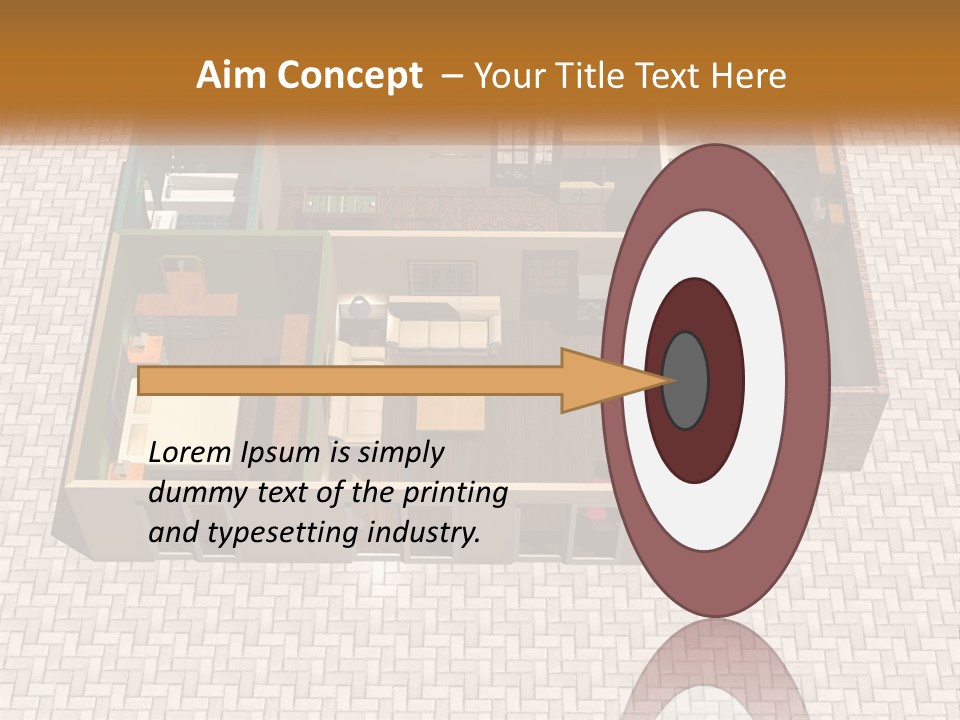 Aim Concept – Your Title Text Here

Lorem Ipsum is simply dummy text of the printing and typesetting industry.